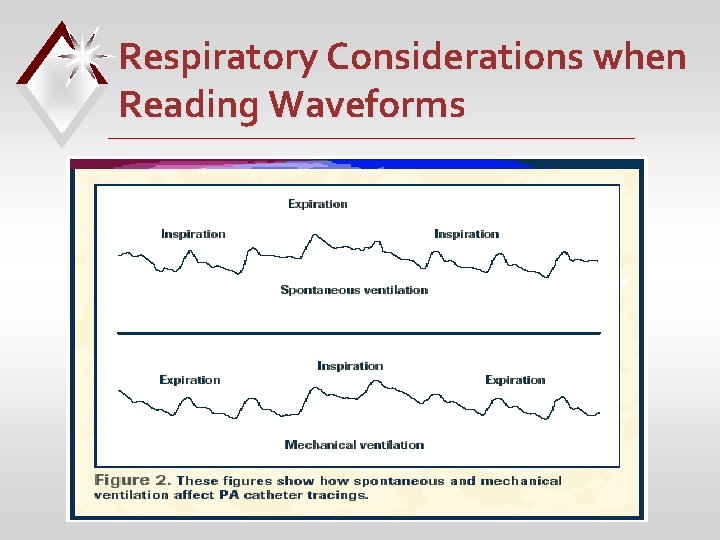 Respiratory Considerations when Reading Waveforms

Expiration

Inspiration

Inspiration

Spontaneous ventilation

Inspiration

Expiration

Expiration

Mechanical ventilation

Figure 2. These figures show how spontaneous and mechanical ventilation affect PA catheter tracings.